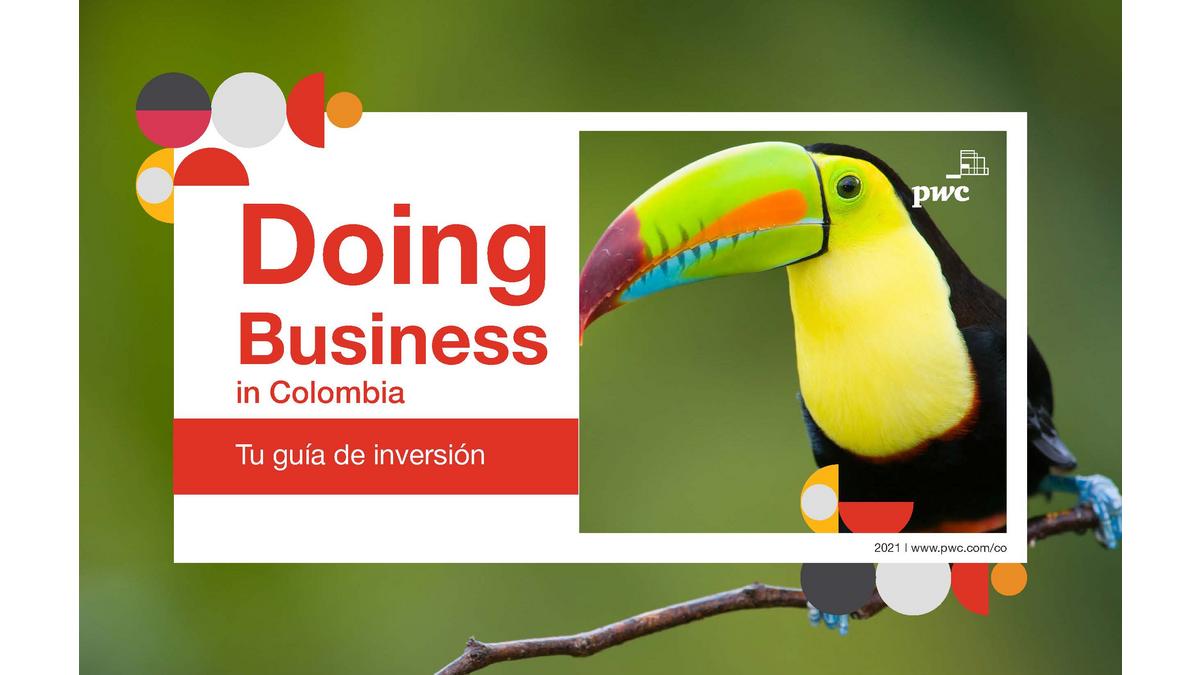 Doing Business in Colombia

Tu guía de inversión

pwc

2021 | www.pwc.com/co